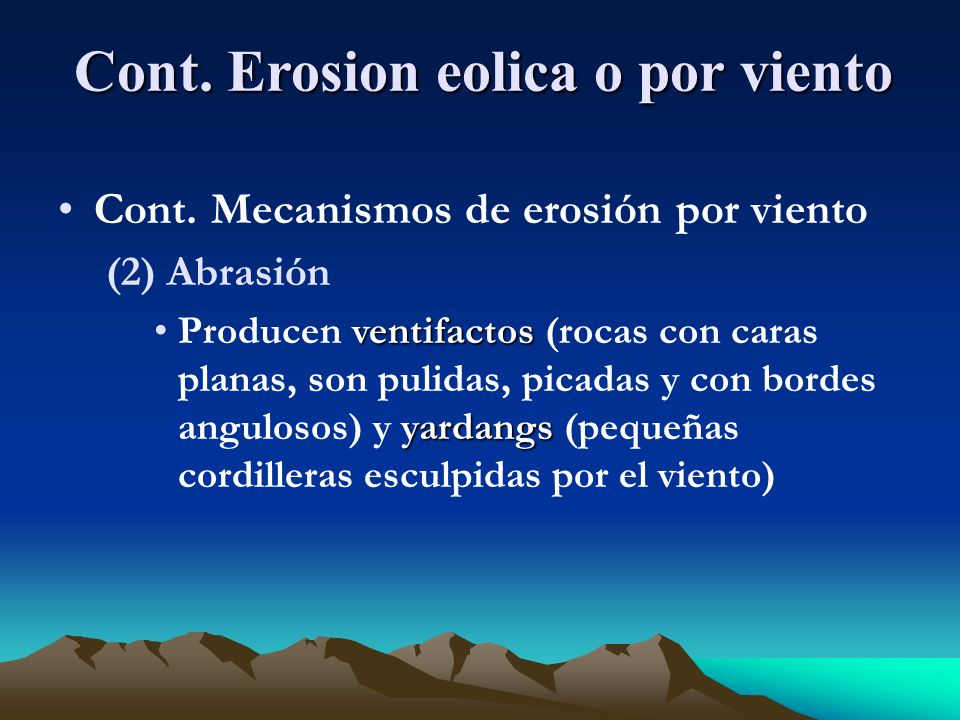 Cont. Erosion eolica o por viento

• Cont. Mecanismos de erosión por viento

(2) Abrasión

• Producen ventifactos (rocas con caras planas, son pulidas, picadas y con bordes angulosos) y yardangs (pequeñas cordilleras esculpidas por el viento)